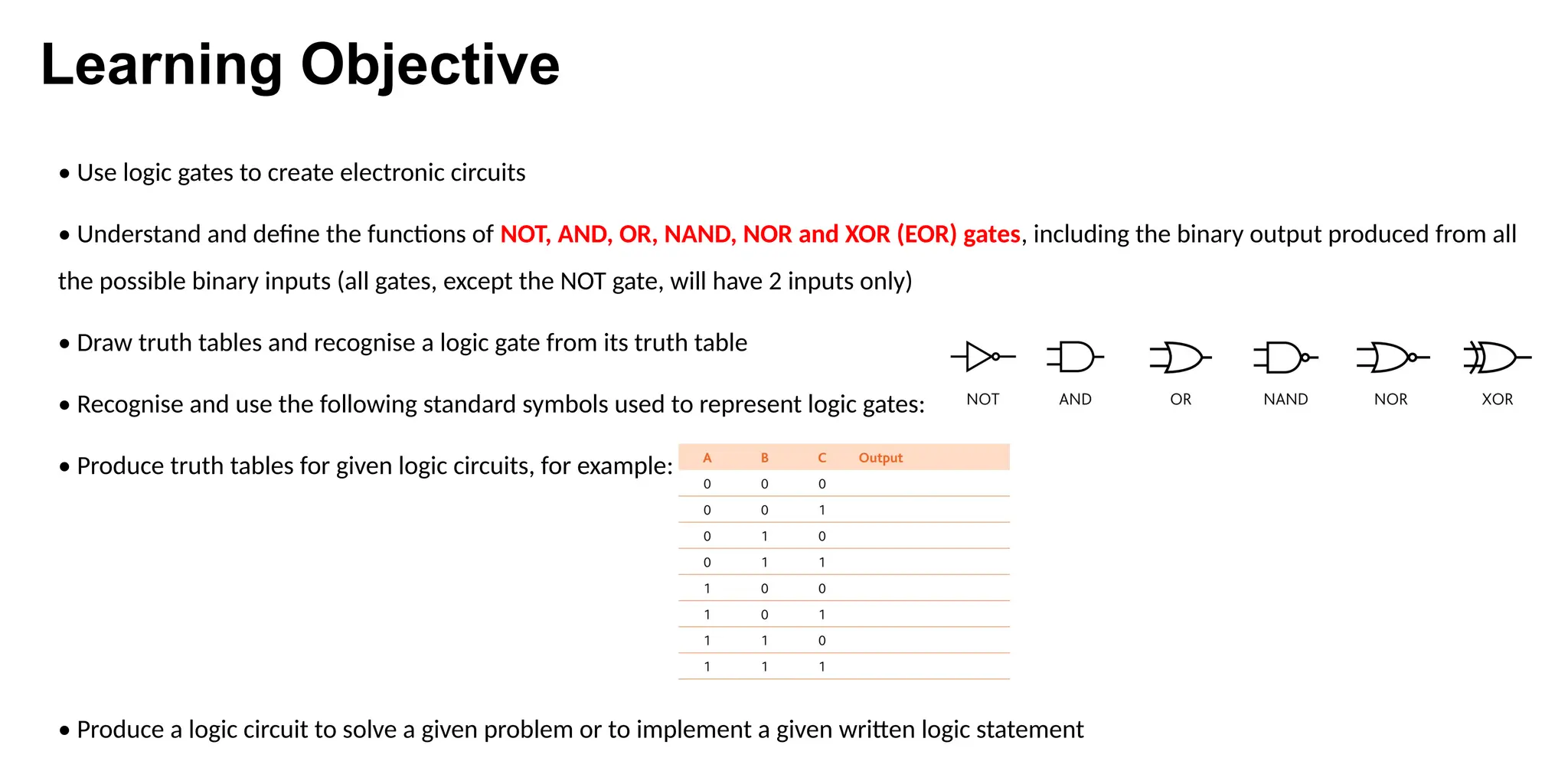 Learning Objective

• Use logic gates to create electronic circuits

• Understand and define the functions of NOT, AND, OR, NAND, NOR and XOR (EOR) gates, including the binary output produced from all the possible binary inputs (all gates, except the NOT gate, will have 2 inputs only)

• Draw truth tables and recognise a logic gate from its truth table

• Recognise and use the following standard symbols used to represent logic gates:

NOT AND OR NAND NOR XOR

• Produce truth tables for given logic circuits, for example:

| A | B | C | Output |
|---|---|---|---|
| 0 | 0 | 0 | |
| 0 | 0 | 1 | |
| 0 | 1 | 0 | |
| 0 | 1 | 1 | |
| 1 | 0 | 0 | |
| 1 | 0 | 1 | |
| 1 | 1 | 0 | |
| 1 | 1 | 1 | |

• Produce a logic circuit to solve a given problem or to implement a given written logic statement